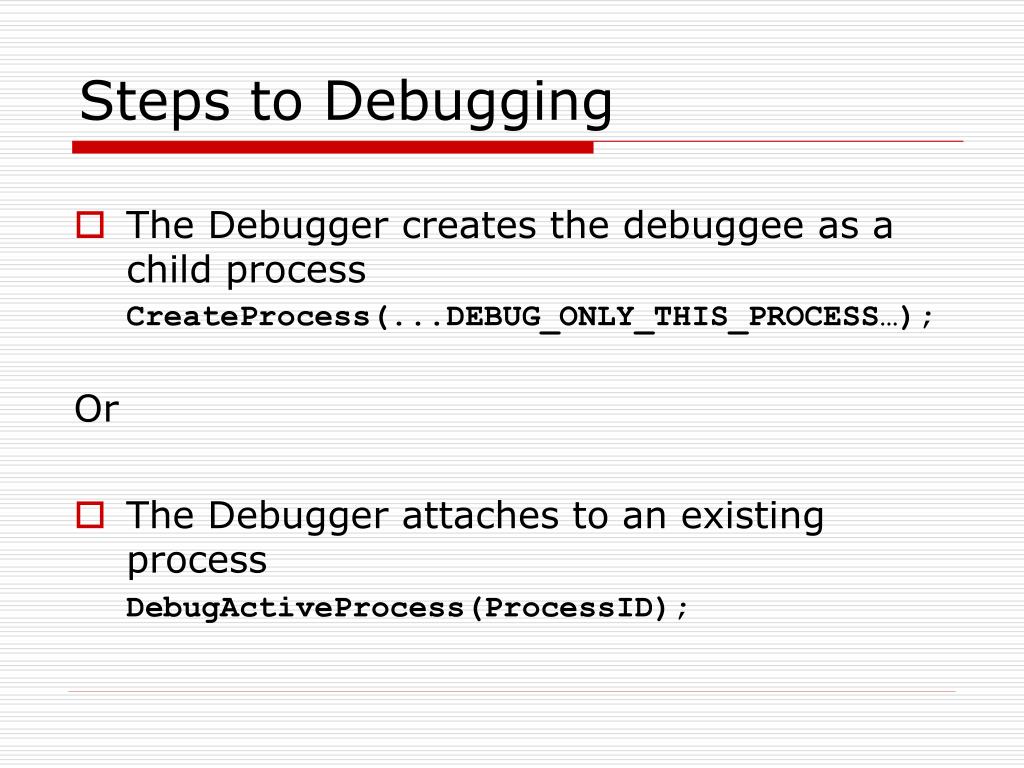 Steps to Debugging

The Debugger creates the debuggee as a child process
CreateProcess(...DEBUG_ONLY_THIS_PROCESS…);

Or

The Debugger attaches to an existing process
DebugActiveProcess(ProcessID);